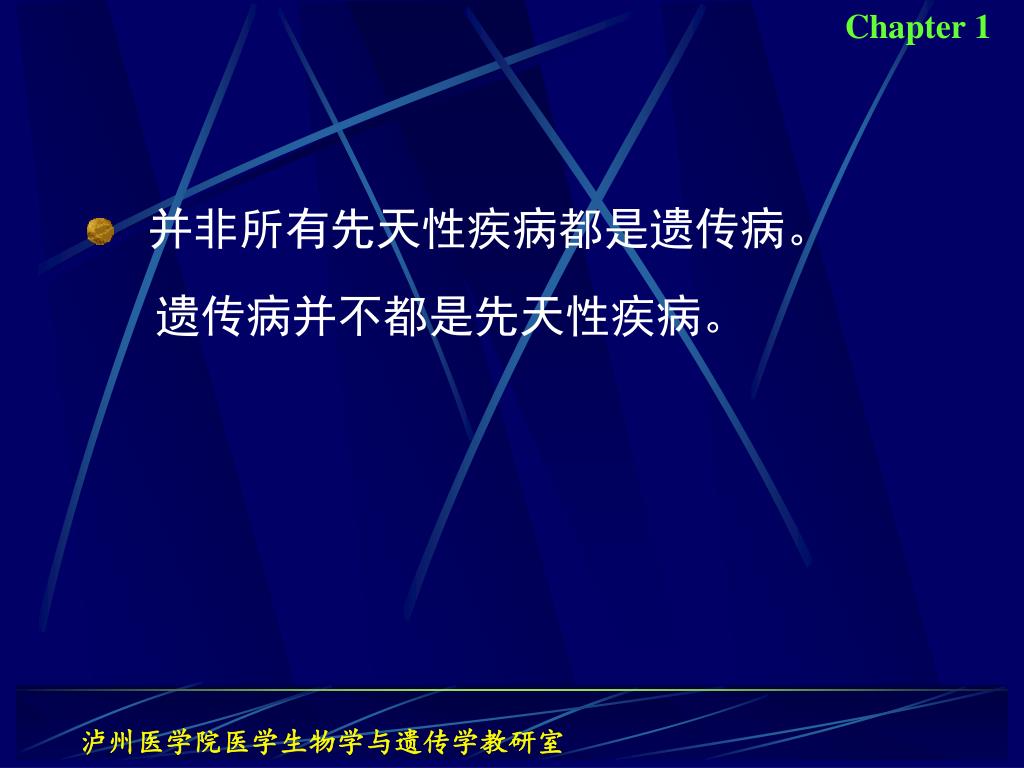 Chapter 1

并非所有先天性疾病都是遗传病。

遗传病并不都是先天性疾病。

泸州医学院医学生物学与遗传学教研室